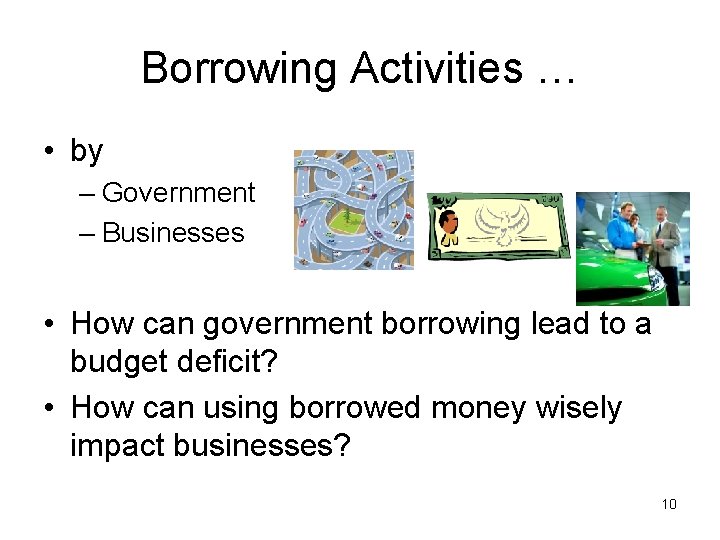 Borrowing Activities …

• by
– Government
– Businesses

• How can government borrowing lead to a budget deficit?
• How can using borrowed money wisely impact businesses?

10